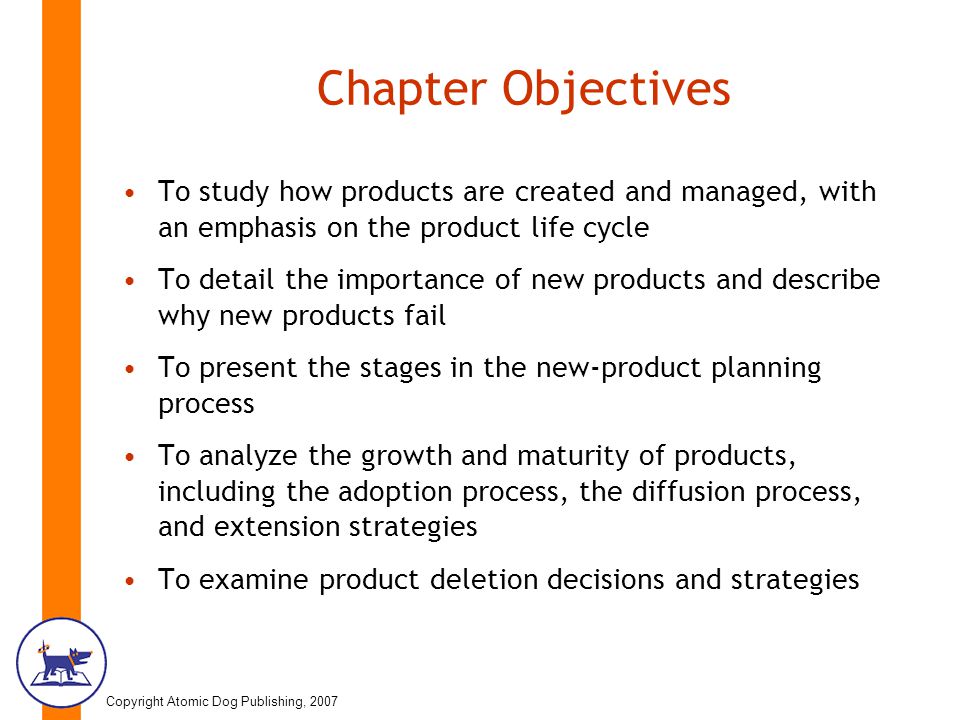 Chapter Objectives

• To study how products are created and managed, with an emphasis on the product life cycle

• To detail the importance of new products and describe why new products fail

• To present the stages in the new-product planning process

• To analyze the growth and maturity of products, including the adoption process, the diffusion process, and extension strategies

• To examine product deletion decisions and strategies

Copyright Atomic Dog Publishing, 2007